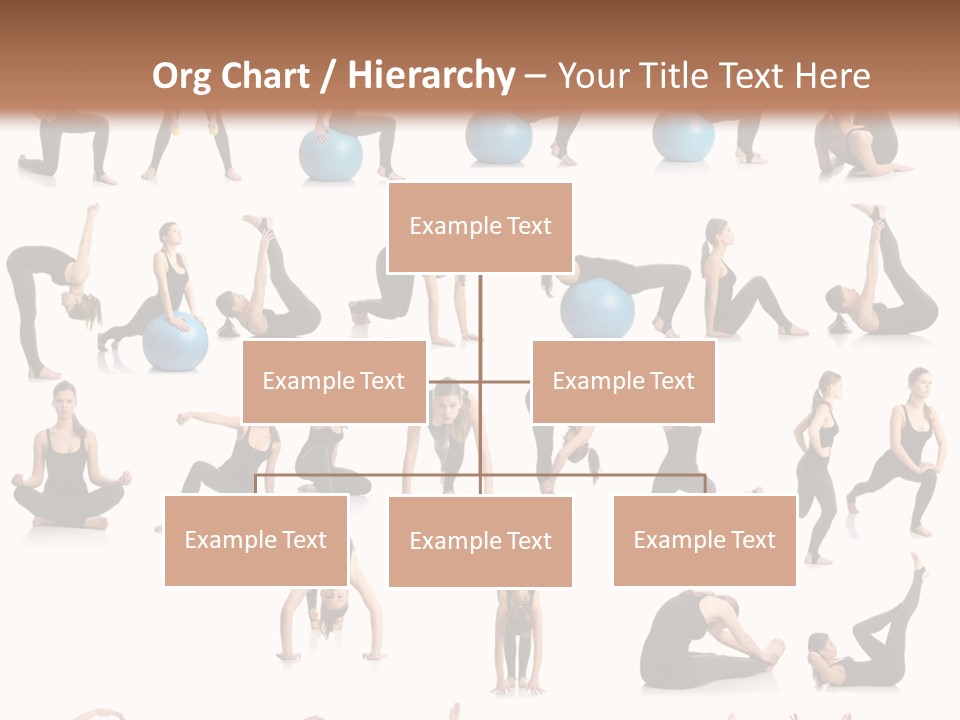 Org Chart / Hierarchy – Your Title Text Here

Example Text

Example Text

Example Text

Example Text

Example Text

Example Text